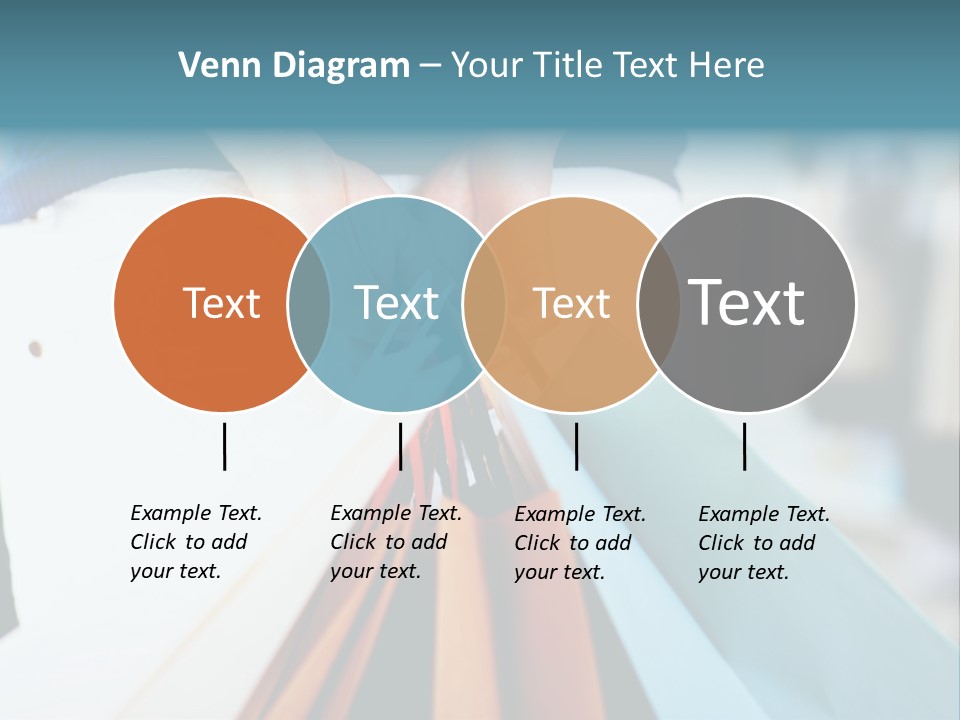 Venn Diagram – Your Title Text Here

Text

Text

Text

Text

Example Text. Click to add your text.

Example Text. Click to add your text.

Example Text. Click to add your text.

Example Text. Click to add your text.